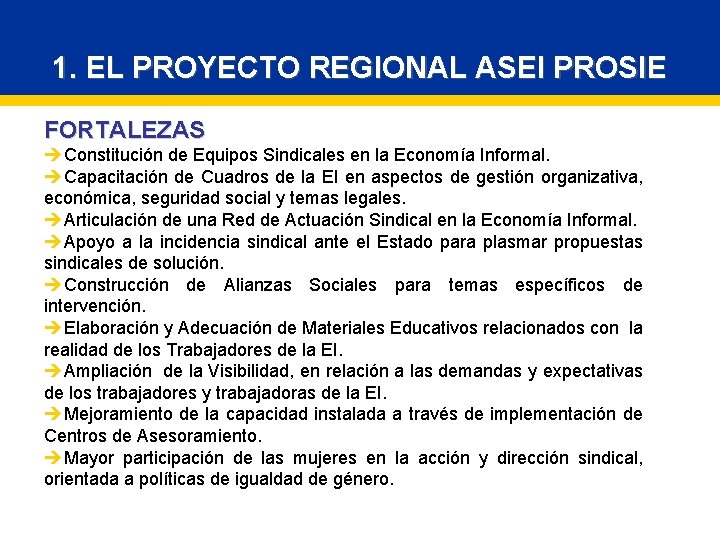 1. EL PROYECTO REGIONAL ASEI PROSIE

FORTALEZAS

➔Constitución de Equipos Sindicales en la Economía Informal.
➔Capacitación de Cuadros de la EI en aspectos de gestión organizativa, económica, seguridad social y temas legales.
➔Articulación de una Red de Actuación Sindical en la Economía Informal.
➔Apoyo a la incidencia sindical ante el Estado para plasmar propuestas sindicales de solución.
➔Construcción de Alianzas Sociales para temas específicos de intervención.
➔Elaboración y Adecuación de Materiales Educativos relacionados con la realidad de los Trabajadores de la EI.
➔Ampliación de la Visibilidad, en relación a las demandas y expectativas de los trabajadores y trabajadoras de la EI.
➔Mejoramiento de la capacidad instalada a través de implementación de Centros de Asesoramiento.
➔Mayor participación de las mujeres en la acción y dirección sindical, orientada a políticas de igualdad de género.